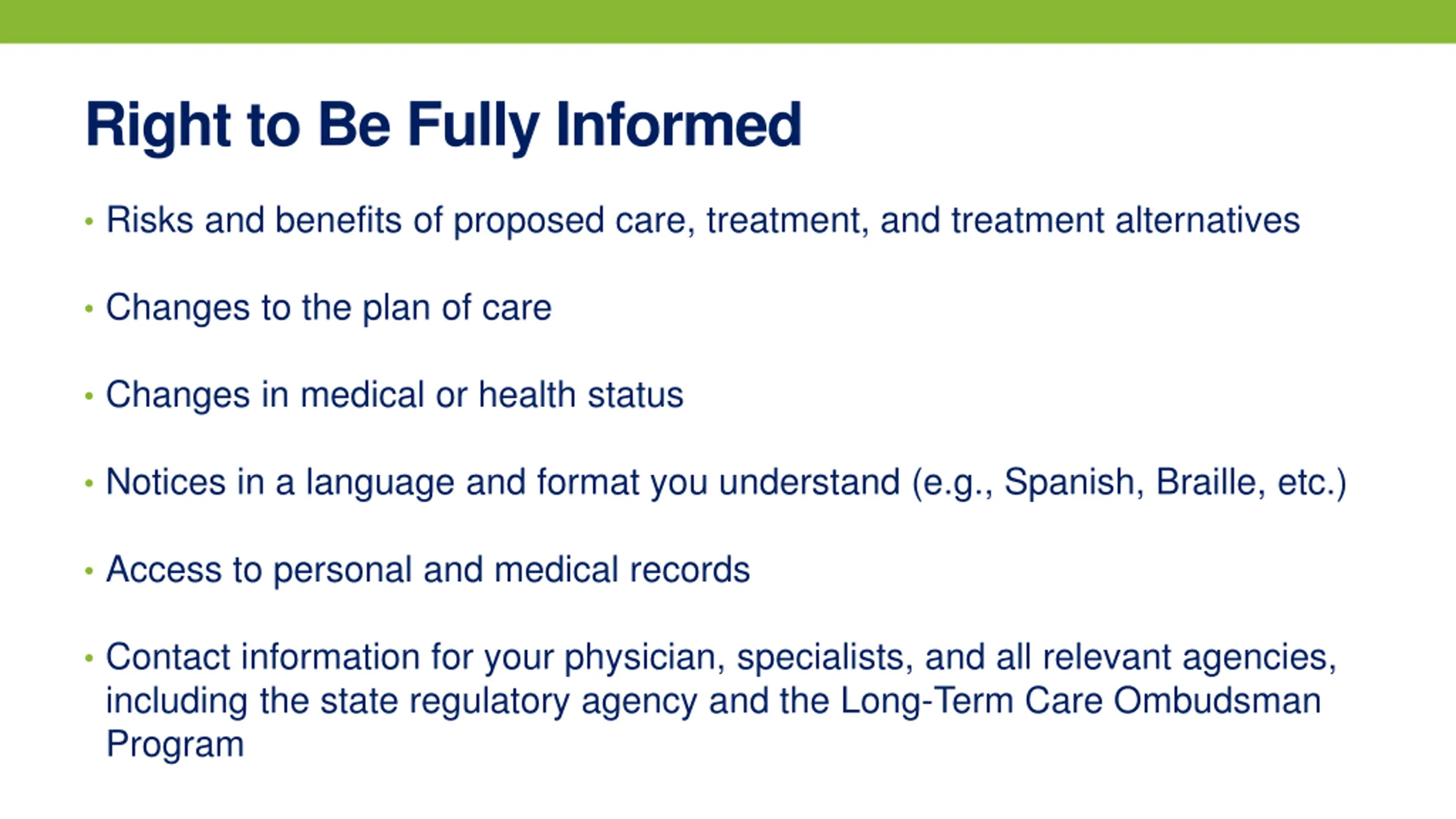 Right to Be Fully Informed

• Risks and benefits of proposed care, treatment, and treatment alternatives

• Changes to the plan of care

• Changes in medical or health status

• Notices in a language and format you understand (e.g., Spanish, Braille, etc.)

• Access to personal and medical records

• Contact information for your physician, specialists, and all relevant agencies, including the state regulatory agency and the Long-Term Care Ombudsman Program